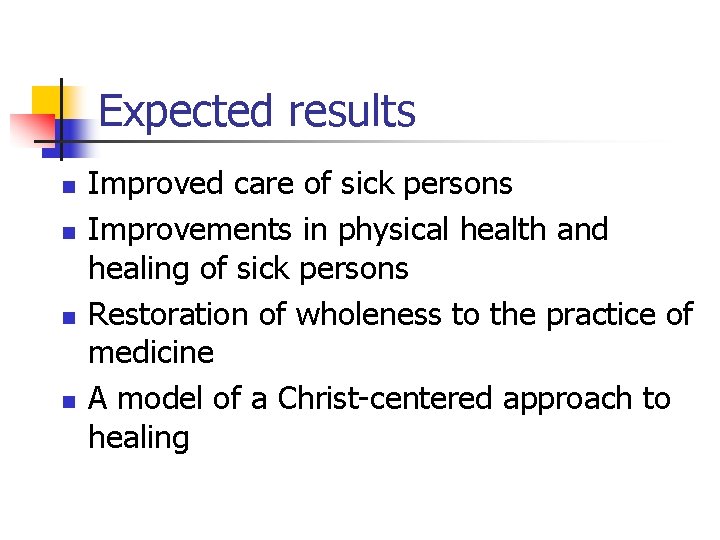 Expected results

- Improved care of sick persons
- Improvements in physical health and healing of sick persons
- Restoration of wholeness to the practice of medicine
- A model of a Christ-centered approach to healing